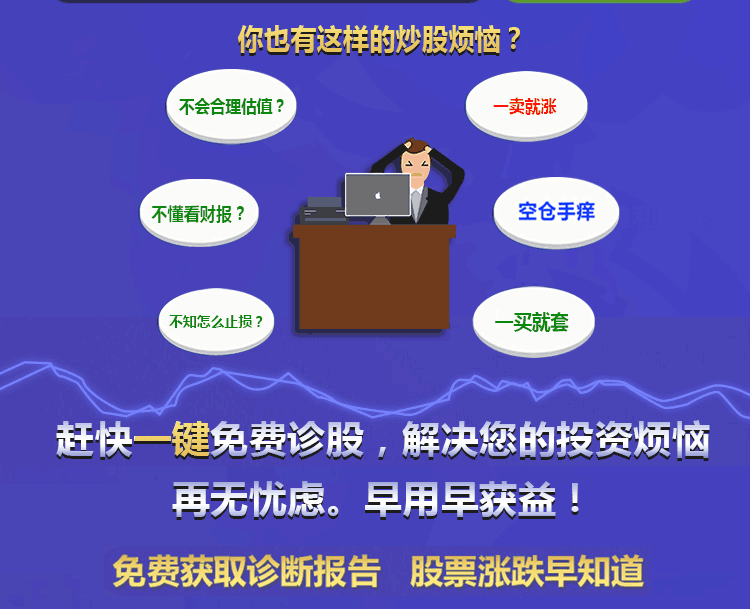 你也有这样的炒股烦恼？

不会合理估值？

一卖就涨

不懂看财报？

空仓手痒

不知怎么止损？

一买就套

赶快一键免费诊股，解决您的投资烦恼
再无忧虑。早用早获益！

免费获取诊断报告　股票涨跌早知道